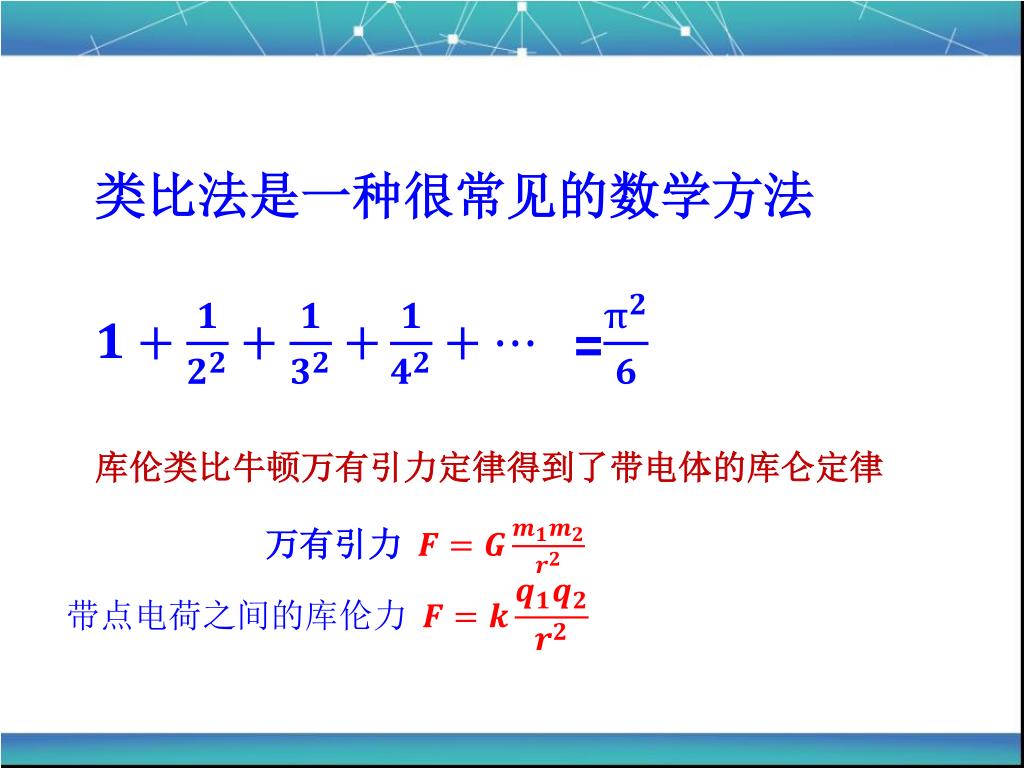 类比法是一种很常见的数学方法

$1+\frac{1}{2^2}+\frac{1}{3^2}+\frac{1}{4^2}+\cdots=\frac{\pi^2}{6}$

库伦类比牛顿万有引力定律得到了带电体的库仑定律

万有引力 $F=G\frac{m_1m_2}{r^2}$

带点电荷之间的库伦力 $F=k\frac{q_1q_2}{r^2}$